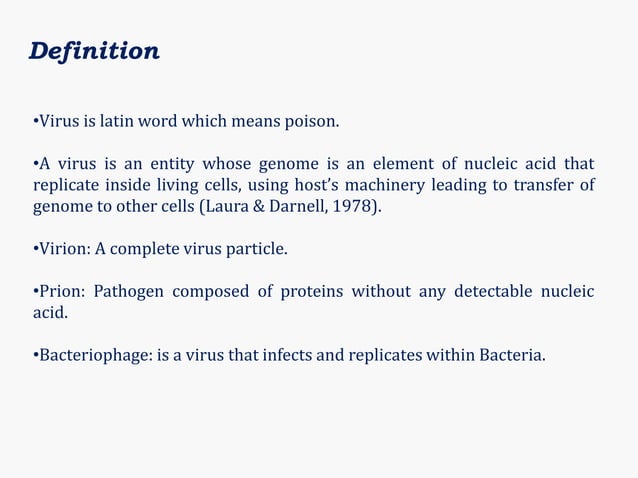 Definition

•Virus is latin word which means poison.

•A virus is an entity whose genome is an element of nucleic acid that replicate inside living cells, using host's machinery leading to transfer of genome to other cells (Laura & Darnell, 1978).

•Virion: A complete virus particle.

•Prion: Pathogen composed of proteins without any detectable nucleic acid.

•Bacteriophage: is a virus that infects and replicates within Bacteria.